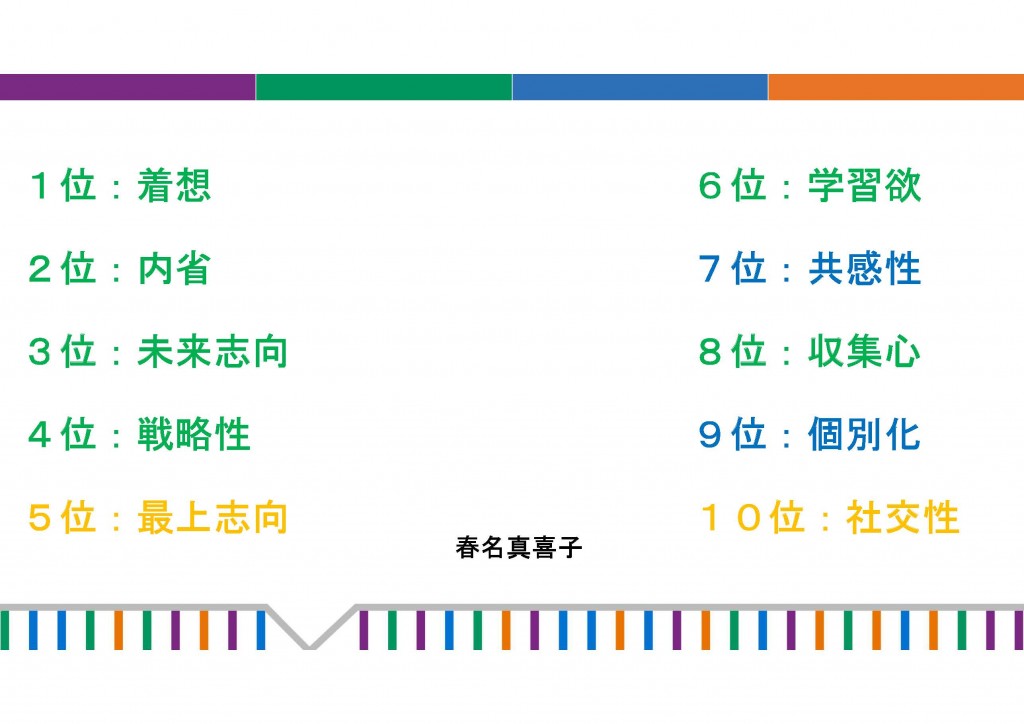 １位：着想

２位：内省

３位：未来志向

４位：戦略性

５位：最上志向

６位：学習欲

７位：共感性

８位：収集心

９位：個別化

１０位：社交性

春名真喜子